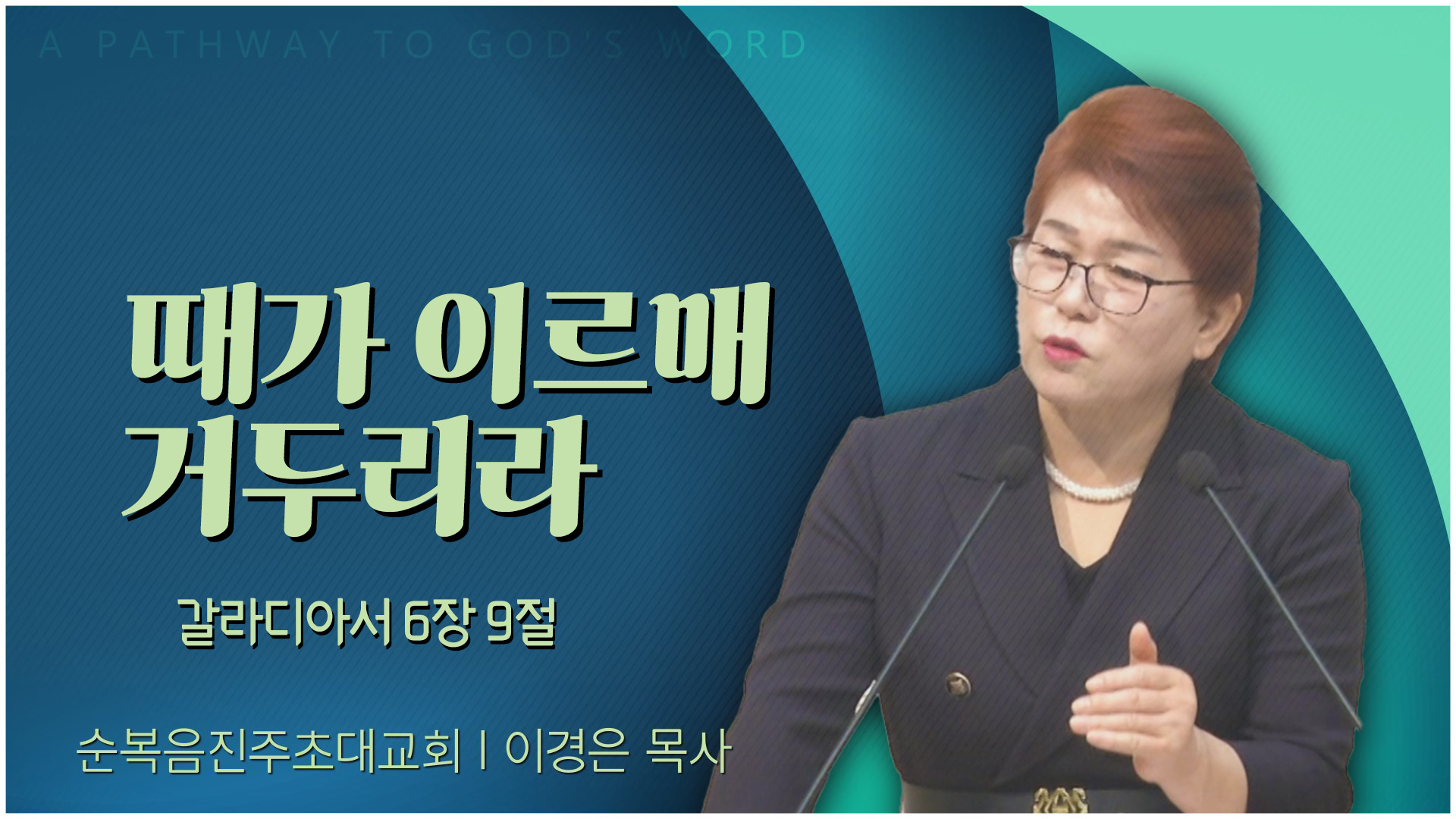 A PATHWAY TO GOD'S WORD

때가 이르매
거두리라

갈라디아서 6장 9절

순복음진주초대교회 | 이경은 목사